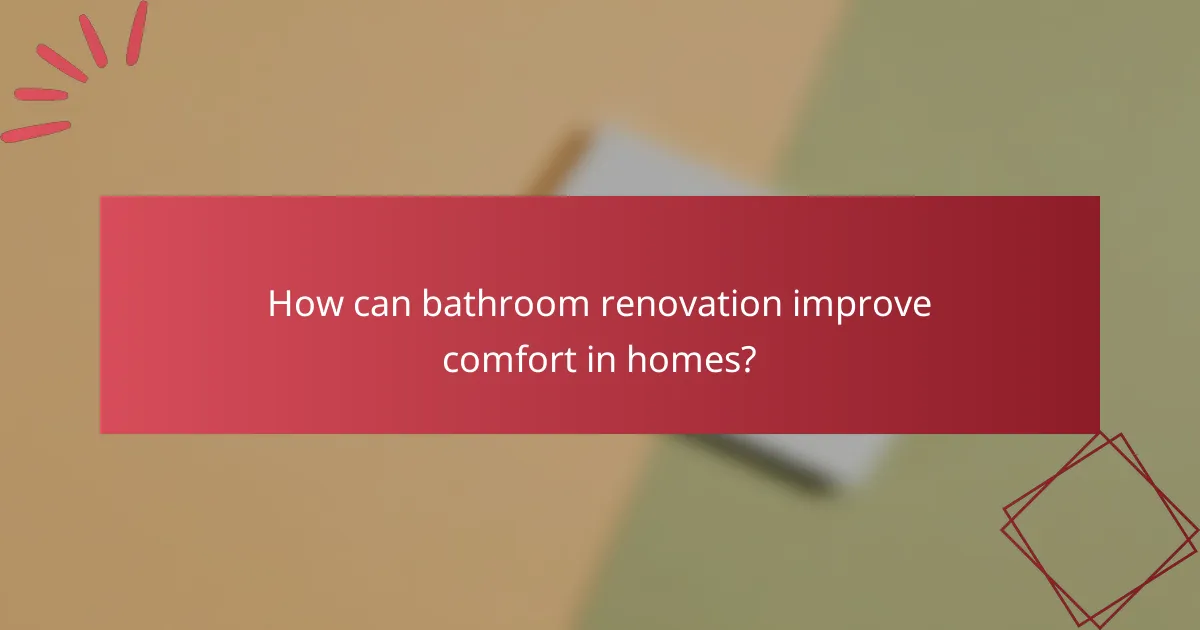 How can bathroom renovation improve comfort in homes?